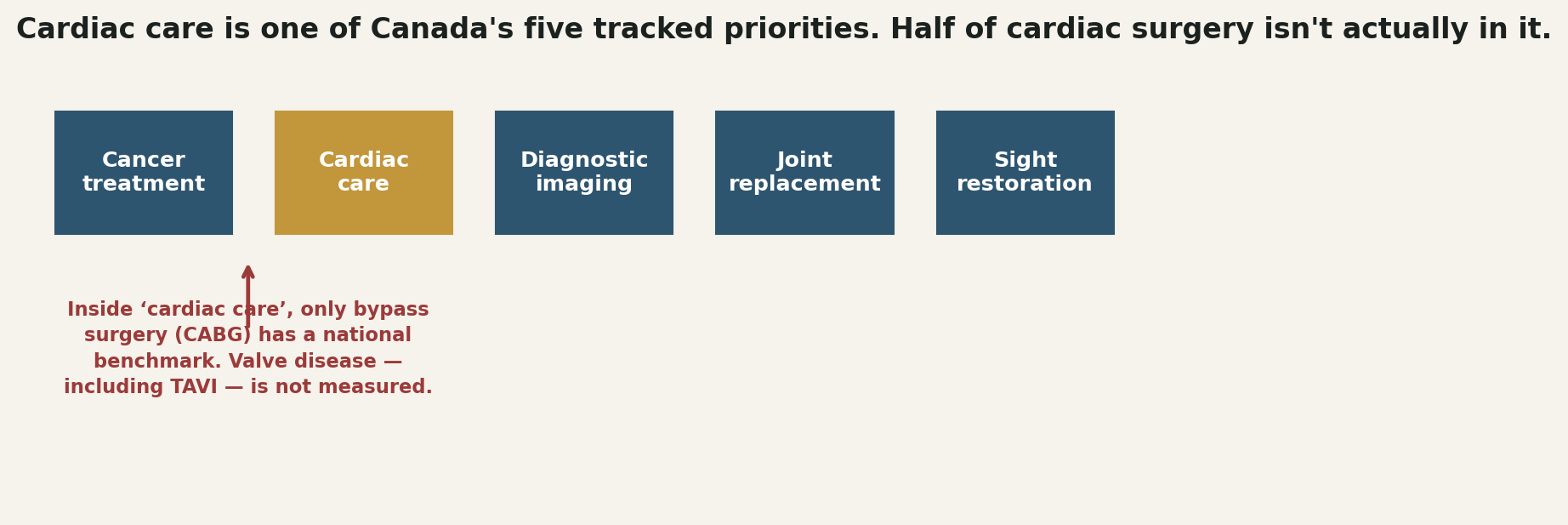 Cardiac care is one of Canada's five tracked priorities. Half of cardiac surgery isn't actually in it.

Cancer treatment

Cardiac care

Diagnostic imaging

Joint replacement

Sight restoration

Inside ‘cardiac care’, only bypass surgery (CABG) has a national benchmark. Valve disease — including TAVI — is not measured.